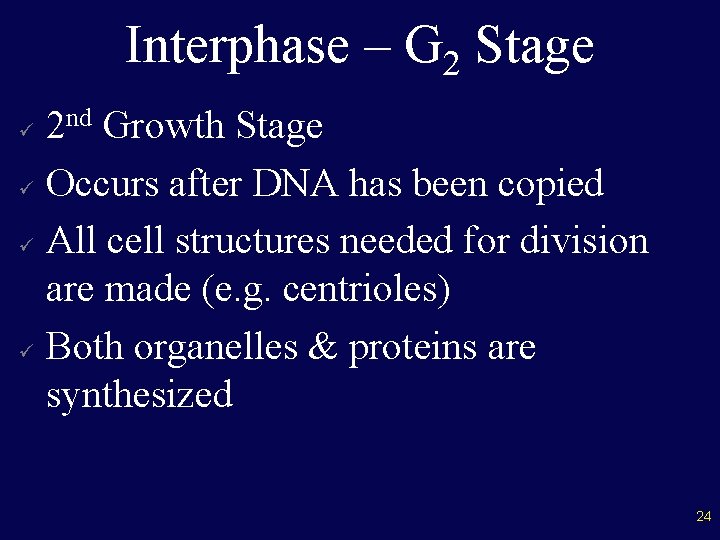 Interphase – $G_2$ Stage

✓ $2^{nd}$ Growth Stage

✓ Occurs after DNA has been copied

✓ All cell structures needed for division are made (e.g. centrioles)

✓ Both organelles & proteins are synthesized

24